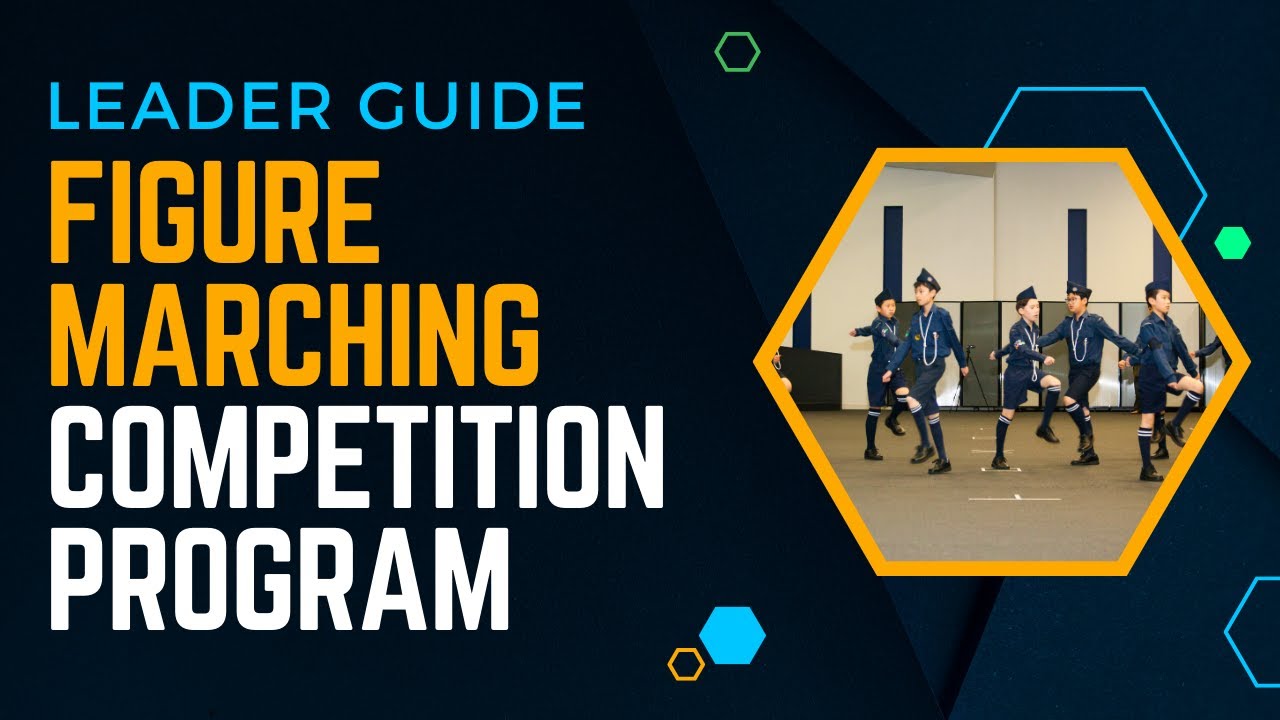 LEADER GUIDE
FIGURE MARCHING
COMPETITION PROGRAM